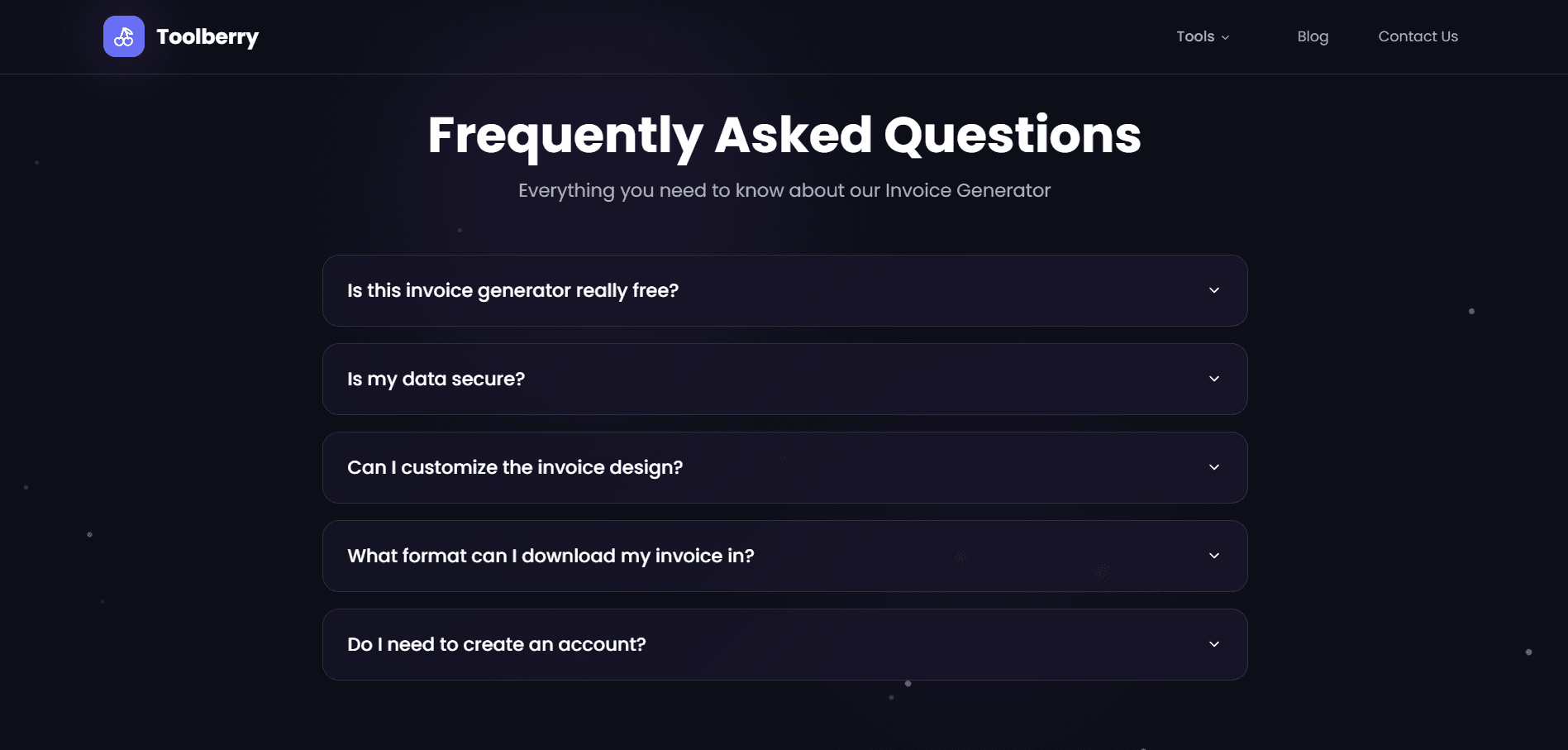 Toolberry

Tools

Blog

Contact Us

Frequently Asked Questions

Everything you need to know about our Invoice Generator

Is this invoice generator really free?

Is my data secure?

Can I customize the invoice design?

What format can I download my invoice in?

Do I need to create an account?